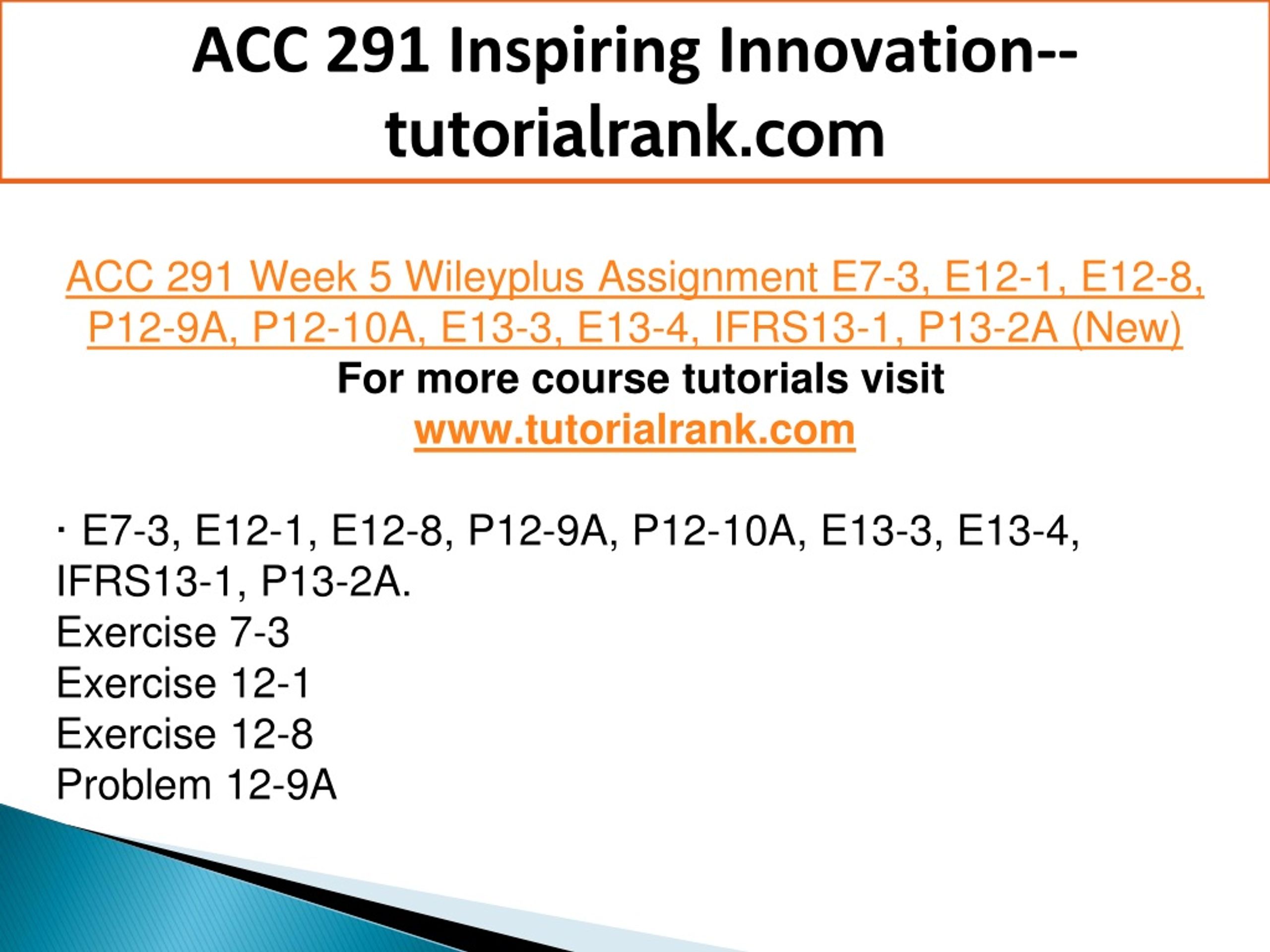 ACC 291 Inspiring Innovation--tutorialrank.com

ACC 291 Week 5 Wileyplus Assignment E7-3, E12-1, E12-8, P12-9A, P12-10A, E13-3, E13-4, IFRS13-1, P13-2A (New)
For more course tutorials visit
www.tutorialrank.com

· E7-3, E12-1, E12-8, P12-9A, P12-10A, E13-3, E13-4, IFRS13-1, P13-2A.
Exercise 7-3
Exercise 12-1
Exercise 12-8
Problem 12-9A